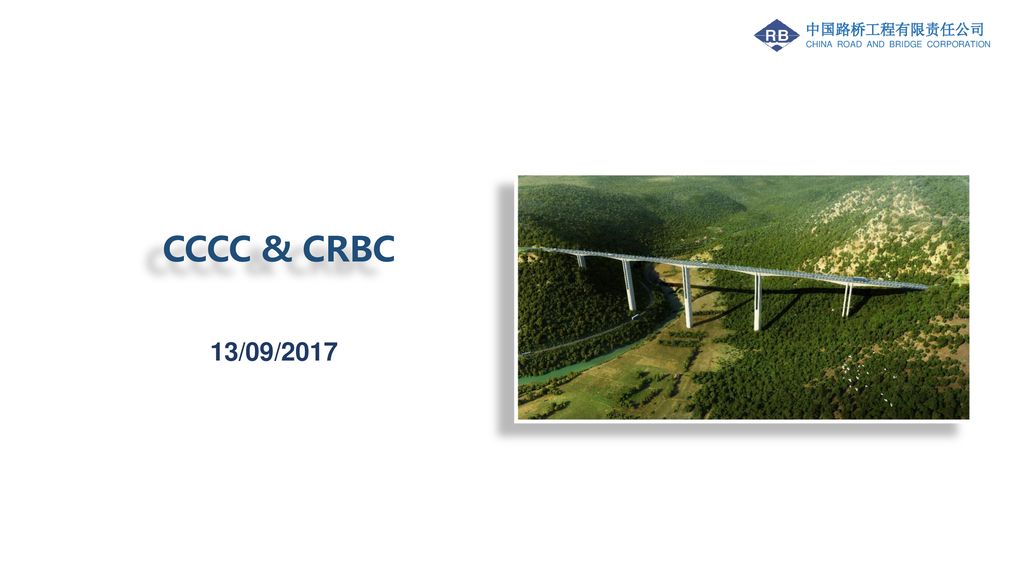 RB 中国路桥工程有限责任公司
CHINA ROAD AND BRIDGE CORPORATION

CCCC & CRBC

13/09/2017